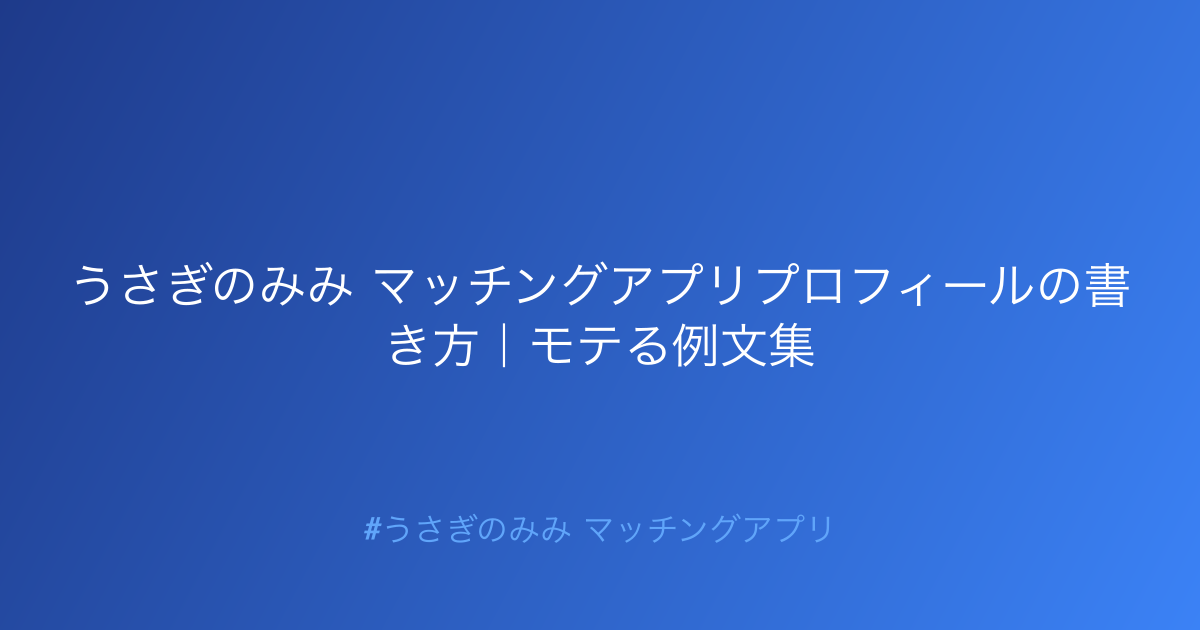 うさぎのみみ マッチングアプリプロフィールの書き方｜モテる例文集

#うさぎのみみ マッチングアプリ